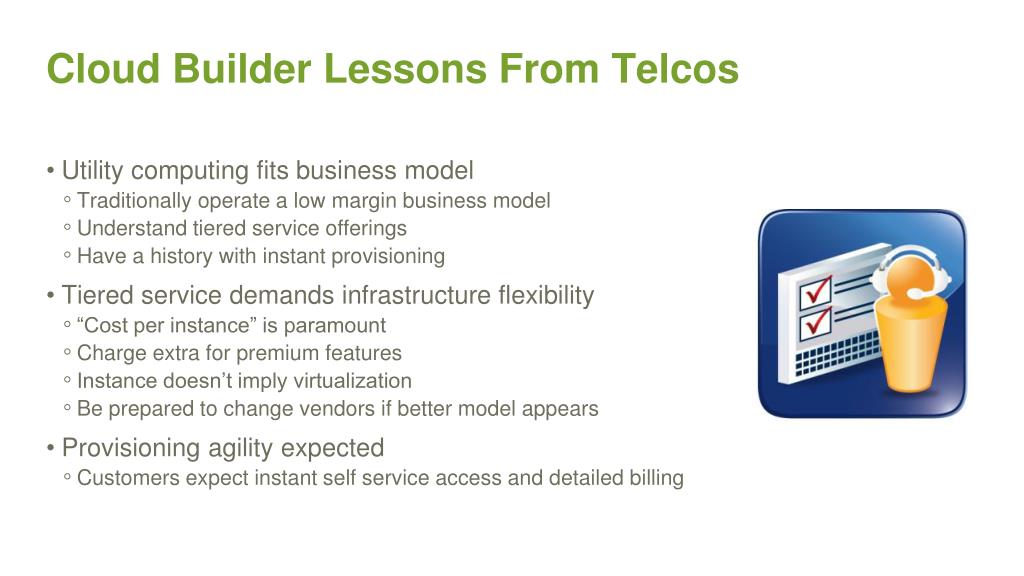 Cloud Builder Lessons From Telcos

• Utility computing fits business model
◦ Traditionally operate a low margin business model
◦ Understand tiered service offerings
◦ Have a history with instant provisioning

• Tiered service demands infrastructure flexibility
◦ “Cost per instance” is paramount
◦ Charge extra for premium features
◦ Instance doesn’t imply virtualization
◦ Be prepared to change vendors if better model appears

• Provisioning agility expected
◦ Customers expect instant self service access and detailed billing